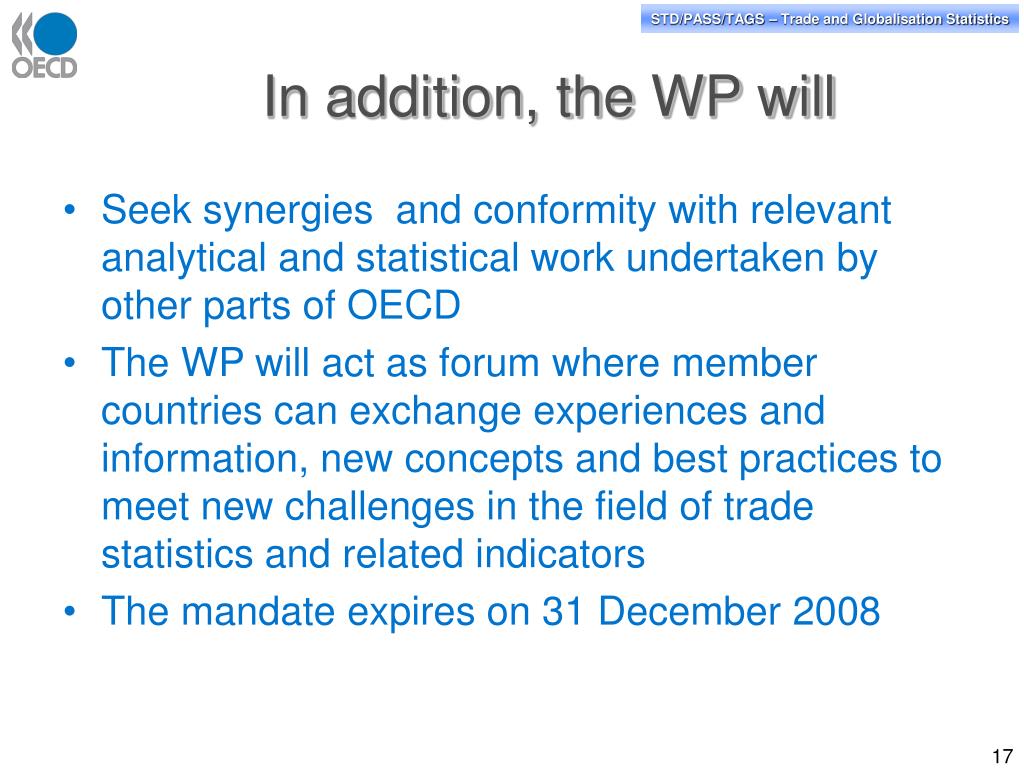 OECD

STD/PASS/TAGS – Trade and Globalisation Statistics

In addition, the WP will

• Seek synergies and conformity with relevant analytical and statistical work undertaken by other parts of OECD
• The WP will act as forum where member countries can exchange experiences and information, new concepts and best practices to meet new challenges in the field of trade statistics and related indicators
• The mandate expires on 31 December 2008

17